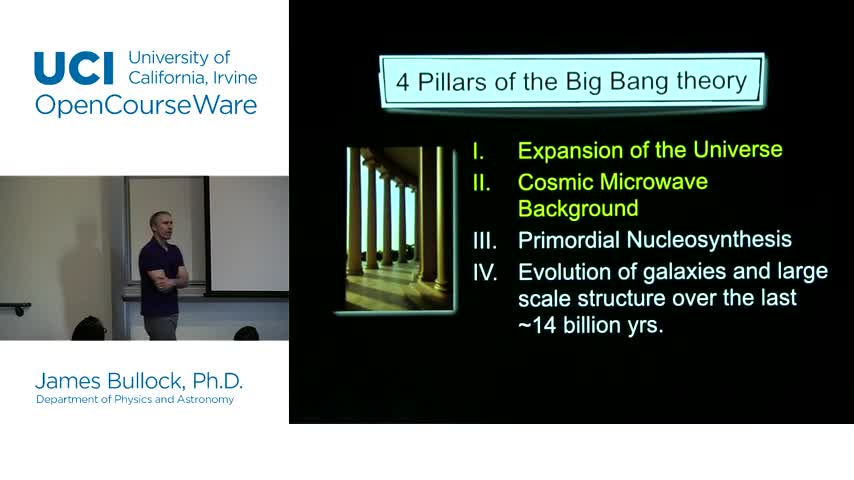 UCI University of California, Irvine
OpenCourseWare

James Bullock, Ph.D.
Department of Physics and Astronomy

4 Pillars of the Big Bang theory

I. Expansion of the Universe
II. Cosmic Microwave Background
III. Primordial Nucleosynthesis
IV. Evolution of galaxies and large scale structure over the last ~14 billion yrs.